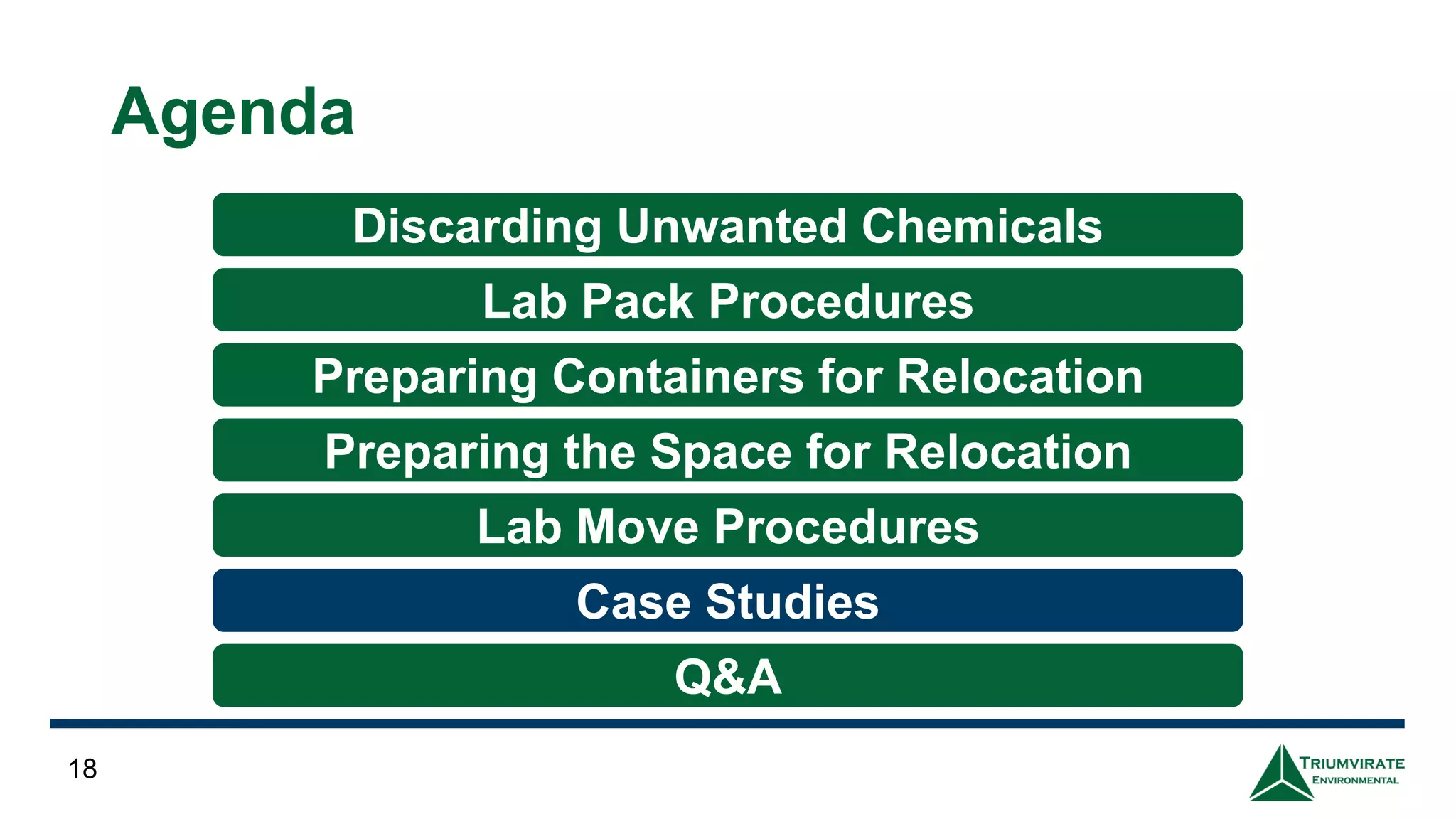 Agenda

Discarding Unwanted Chemicals

Lab Pack Procedures

Preparing Containers for Relocation

Preparing the Space for Relocation

Lab Move Procedures

Case Studies

Q&A

18

TRIUMVIRATE ENVIRONMENTAL